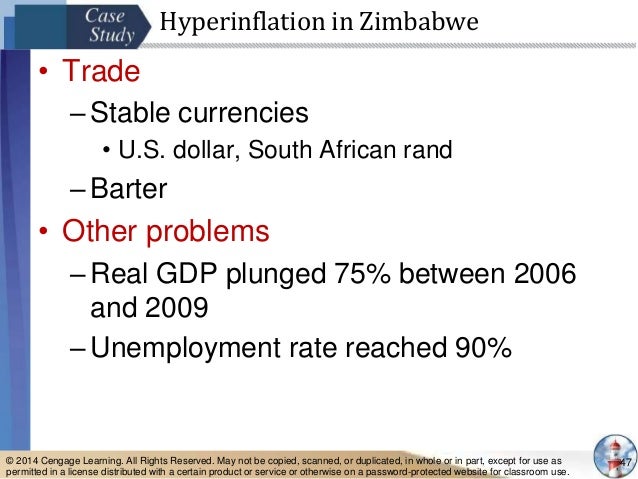 Case Study Hyperinflation in Zimbabwe

• Trade

– Stable currencies

• U.S. dollar, South African rand

– Barter

• Other problems

– Real GDP plunged 75% between 2006 and 2009

– Unemployment rate reached 90%

© 2014 Cengage Learning. All Rights Reserved. May not be copied, scanned, or duplicated, in whole or in part, except for use as permitted in a license distributed with a certain product or service or otherwise on a password-protected website for classroom use.

47